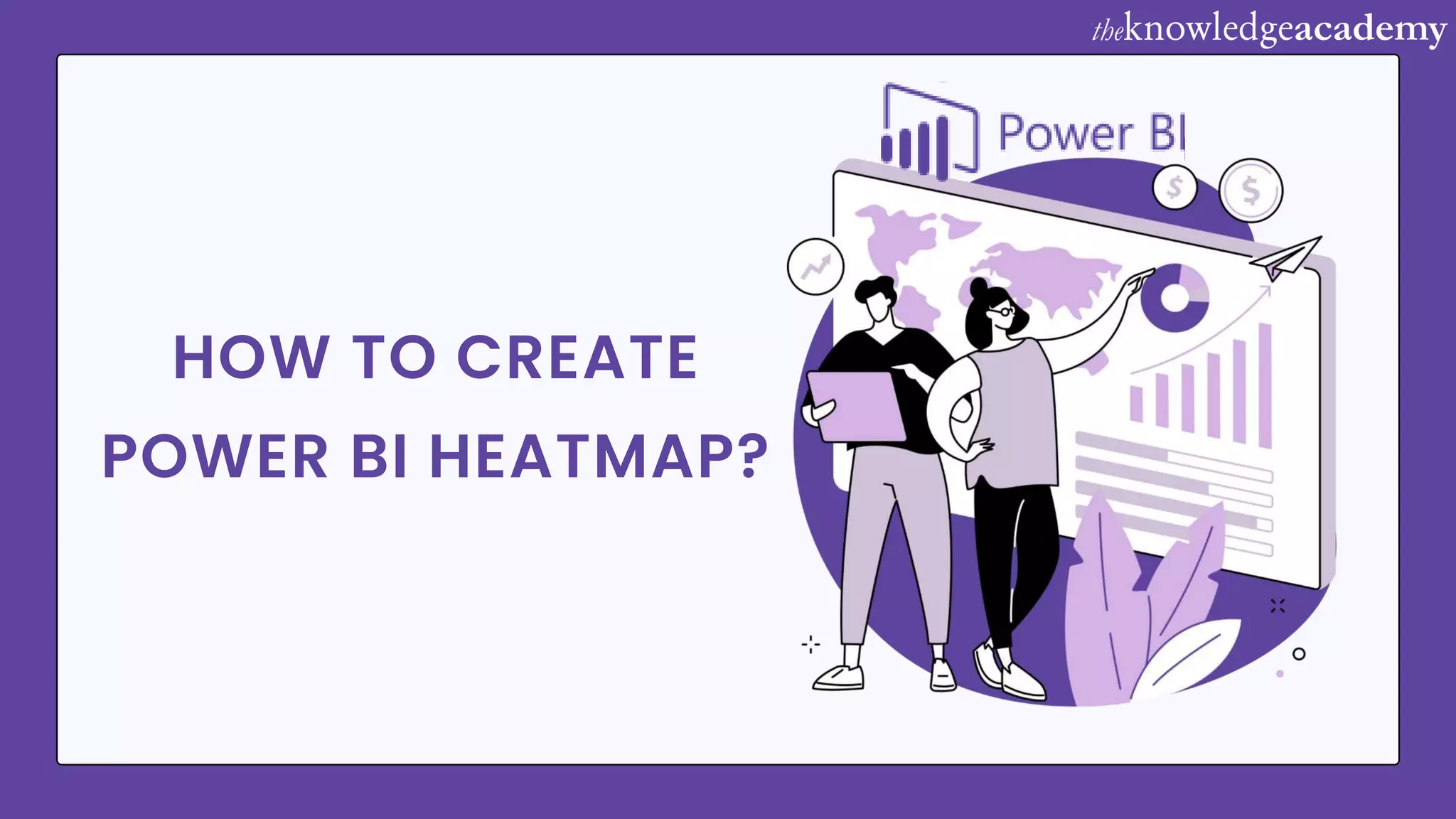 theknowledgeacademy

Power BI

$

$

HOW TO CREATE
POWER BI HEATMAP?